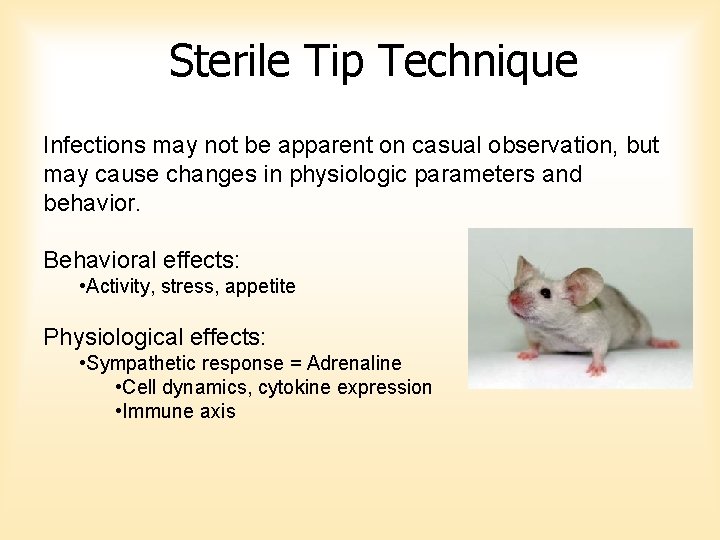 Sterile Tip Technique

Infections may not be apparent on casual observation, but may cause changes in physiologic parameters and behavior.

Behavioral effects:
•Activity, stress, appetite

Physiological effects:
•Sympathetic response = Adrenaline
•Cell dynamics, cytokine expression
•Immune axis